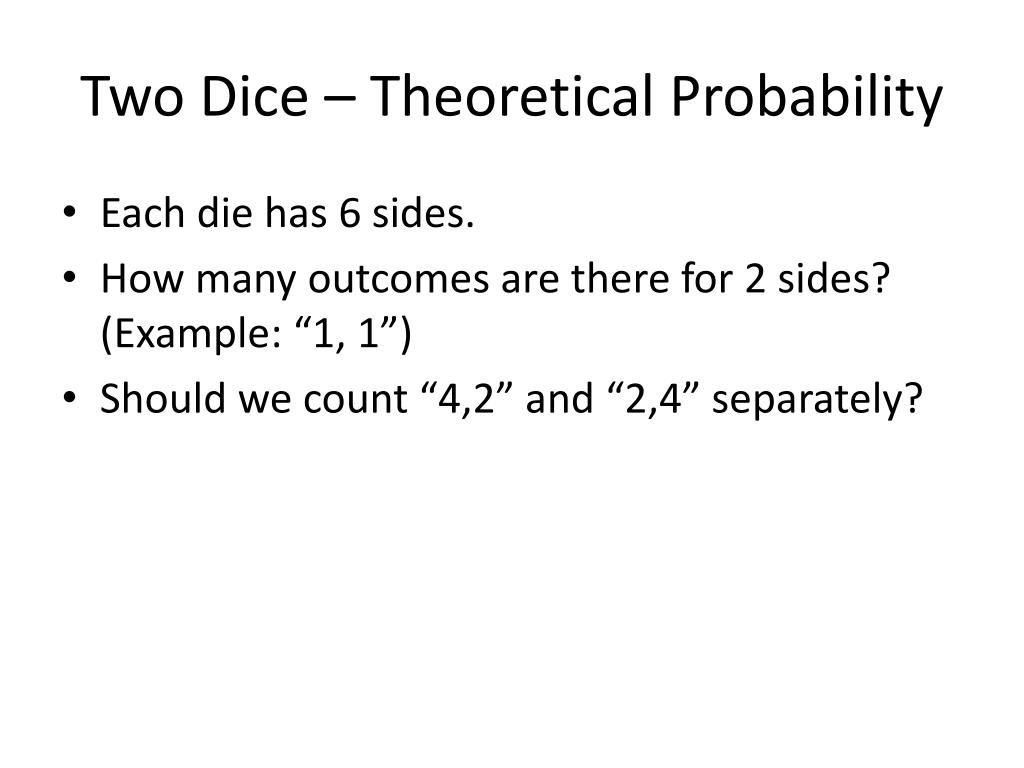 Two Dice – Theoretical Probability

• Each die has 6 sides.
• How many outcomes are there for 2 sides? (Example: “1, 1”)
• Should we count “4,2” and “2,4” separately?